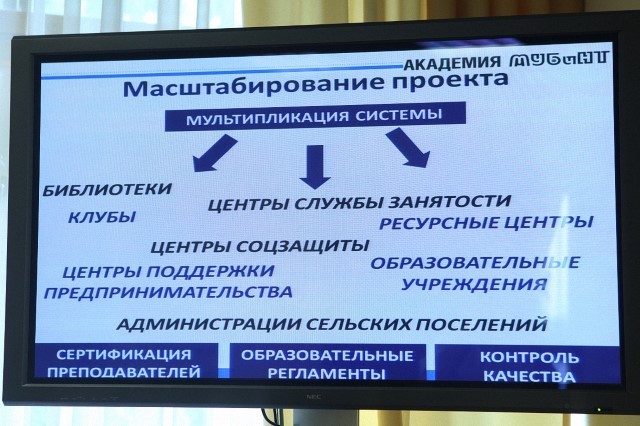 АКАДЕМИЯ МУБиНТ

Масштабирование проекта

МУЛЬТИПЛИКАЦИЯ СИСТЕМЫ

БИБЛИОТЕКИ

КЛУБЫ

ЦЕНТРЫ СЛУЖБЫ ЗАНЯТОСТИ

РЕСУРСНЫЕ ЦЕНТРЫ

ЦЕНТРЫ СОЦЗАЩИТЫ

ЦЕНТРЫ ПОДДЕРЖКИ ПРЕДПРИНИМАТЕЛЬСТВА

ОБРАЗОВАТЕЛЬНЫЕ УЧРЕЖДЕНИЯ

АДМИНИСТРАЦИИ СЕЛЬСКИХ ПОСЕЛЕНИЙ

СЕРТИФИКАЦИЯ ПРЕПОДАВАТЕЛЕЙ

ОБРАЗОВАТЕЛЬНЫЕ РЕГЛАМЕНТЫ

КОНТРОЛЬ КАЧЕСТВА

NEC